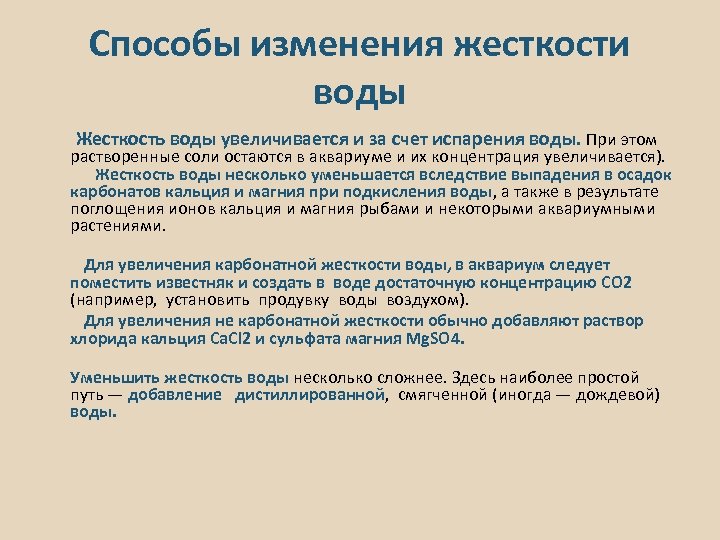 Способы изменения жесткости воды

Жесткость воды увеличивается и за счет испарения воды. При этом растворенные соли остаются в аквариуме и их концентрация увеличивается).

Жесткость воды несколько уменьшается вследствие выпадения в осадок карбонатов кальция и магния при подкисления воды, а также в результате поглощения ионов кальция и магния рыбами и некоторыми аквариумными растениями.

Для увеличения карбонатной жесткости воды, в аквариум следует поместить известняк и создать в воде достаточную концентрацию CO2 (например, установить продувку воды воздухом).

Для увеличения не карбонатной жесткости обычно добавляют раствор хлорида кальция CaCl2 и сульфата магния MgSO4.

Уменьшить жесткость воды несколько сложнее. Здесь наиболее простой путь — добавление дистиллированной, смягченной (иногда — дождевой) воды.